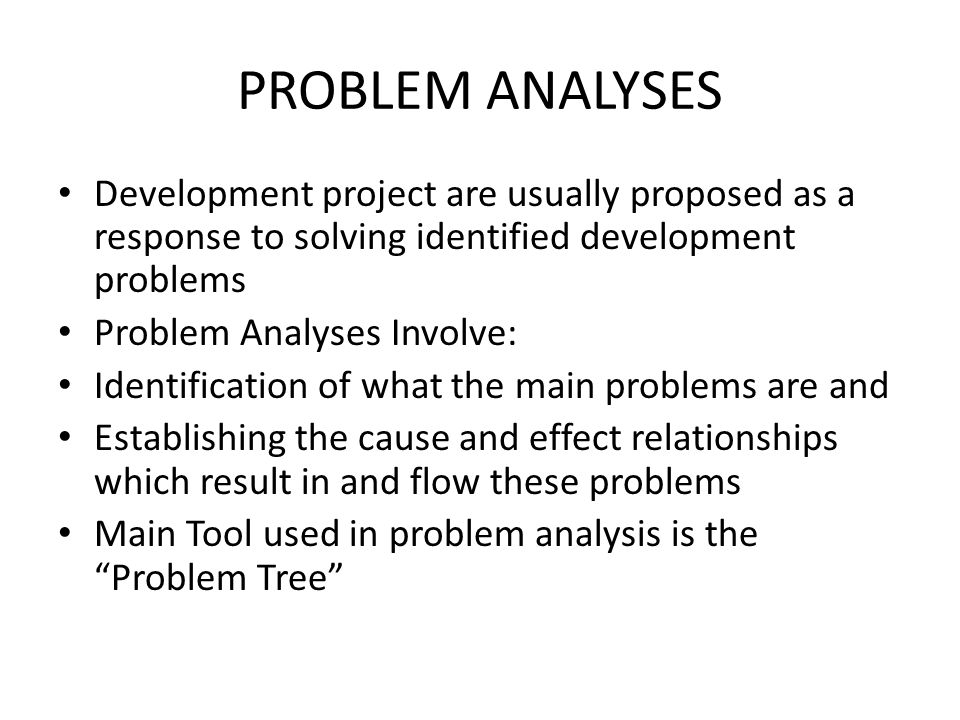 PROBLEM ANALYSES

• Development project are usually proposed as a response to solving identified development problems
• Problem Analyses Involve:
• Identification of what the main problems are and
• Establishing the cause and effect relationships which result in and flow these problems
• Main Tool used in problem analysis is the “Problem Tree”